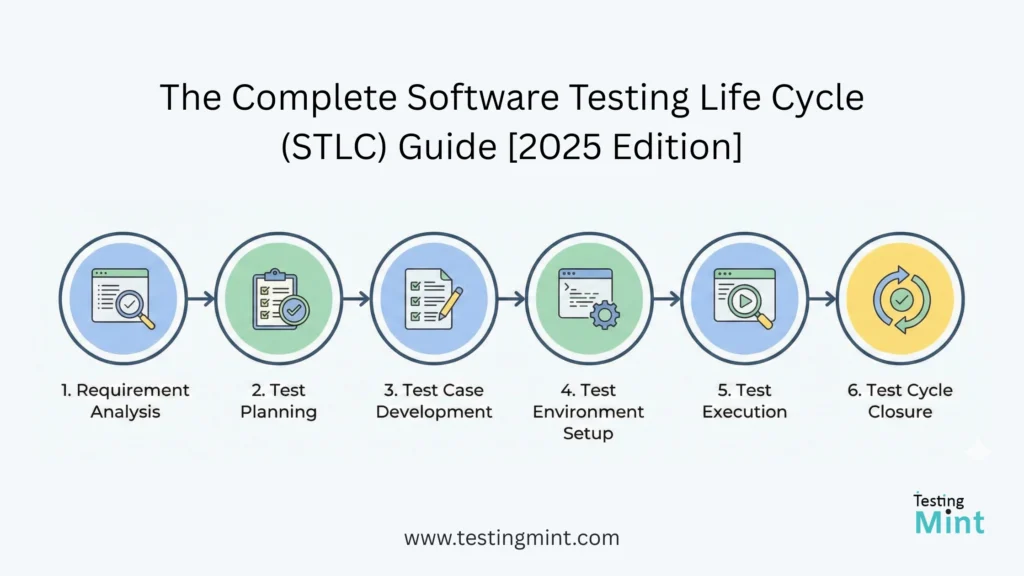 The Complete Software Testing Life Cycle (STLC) Guide [2025 Edition]

1. Requirement Analysis

2. Test Planning

3. Test Case Development

4. Test Environment Setup

5. Test Execution

6. Test Cycle Closure

Testing Mint

www.testingmint.com